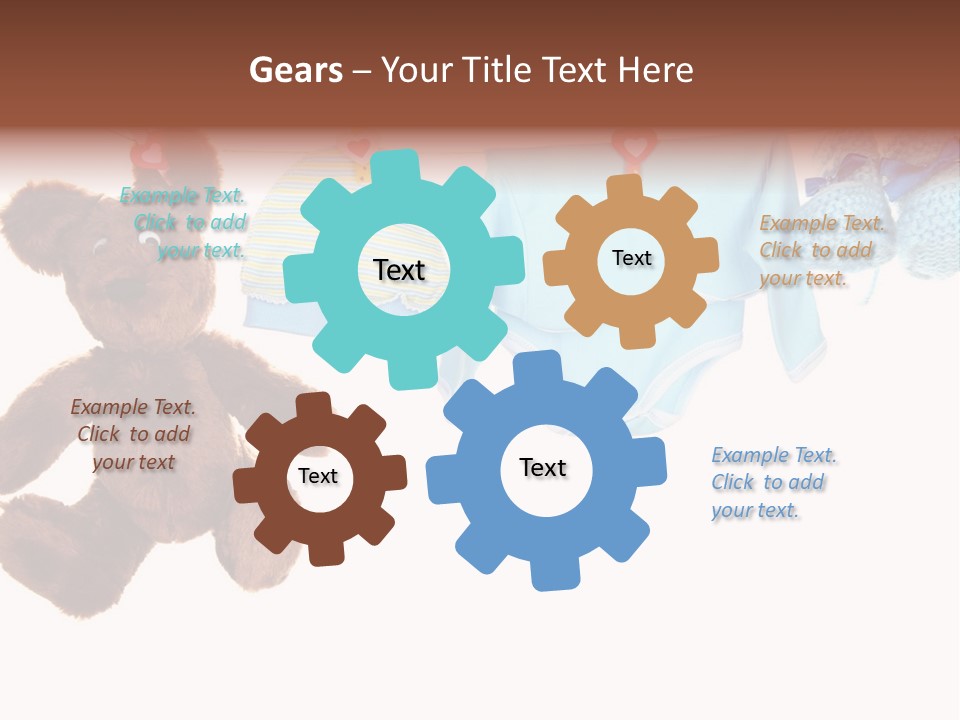 Gears – Your Title Text Here

Example Text. Click to add your text.

Text

Text

Example Text. Click to add your text.

Example Text. Click to add your text

Text

Text

Example Text. Click to add your text.